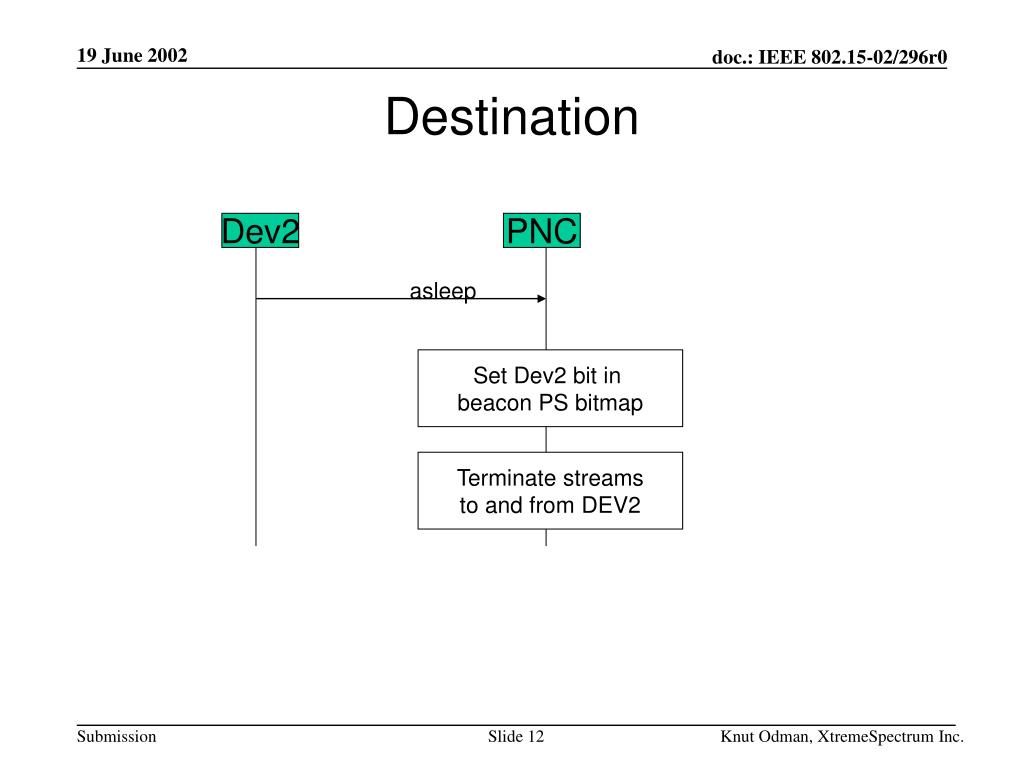 19 June 2002

doc.: IEEE 802.15-02/296r0

Destination

Dev2

PNC

asleep

Set Dev2 bit in beacon PS bitmap

Terminate streams to and from DEV2

Submission

Slide 12

Knut Odman, XtremeSpectrum Inc.